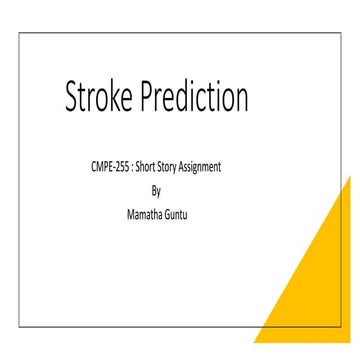 Stroke Prediction

CMPE-255 : Short Story Assignment

By

Mamatha Guntu